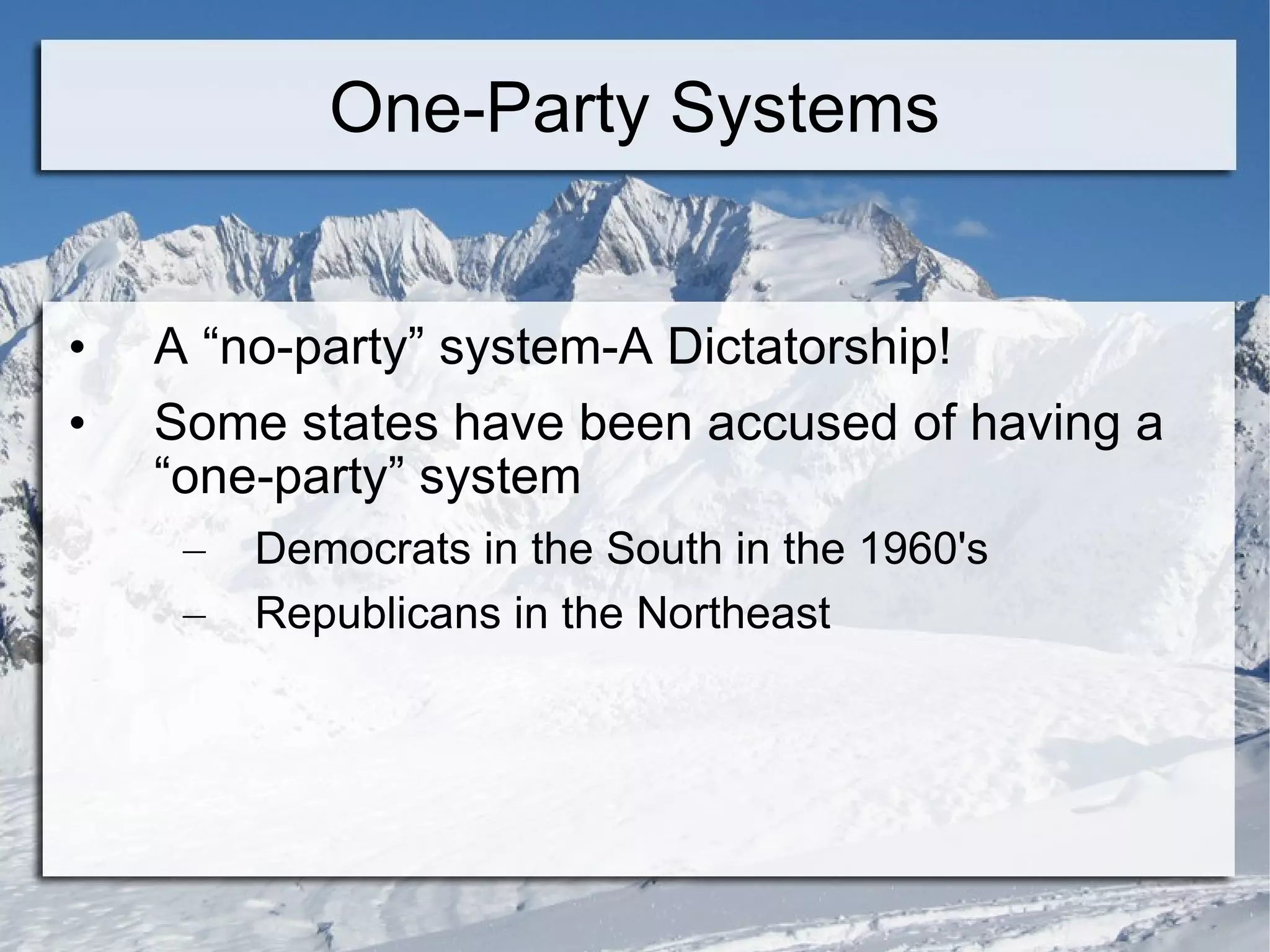 One-Party Systems

• A “no-party” system-A Dictatorship!

• Some states have been accused of having a “one-party” system

– Democrats in the South in the 1960's

– Republicans in the Northeast